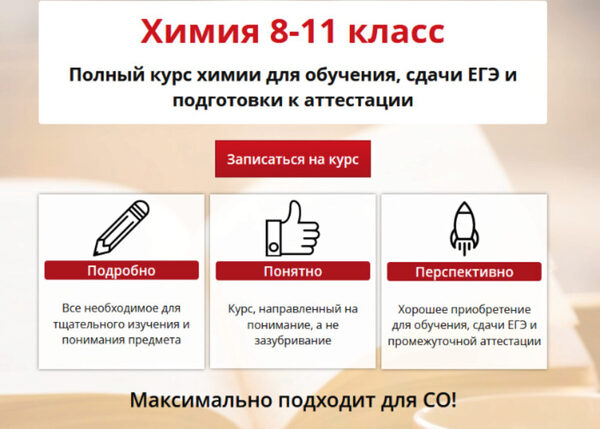 Химия 8-11 класс

Полный курс химии для обучения, сдачи ЕГЭ и подготовки к аттестации

Записаться на курс

Подробно

Все необходимое для тщательного изучения и понимания предмета

Понятно

Курс, направленный на понимание, а не зазубривание

Перспективно

Хорошее приобретение для обучения, сдачи ЕГЭ и промежуточной аттестации

Максимально подходит для СО!